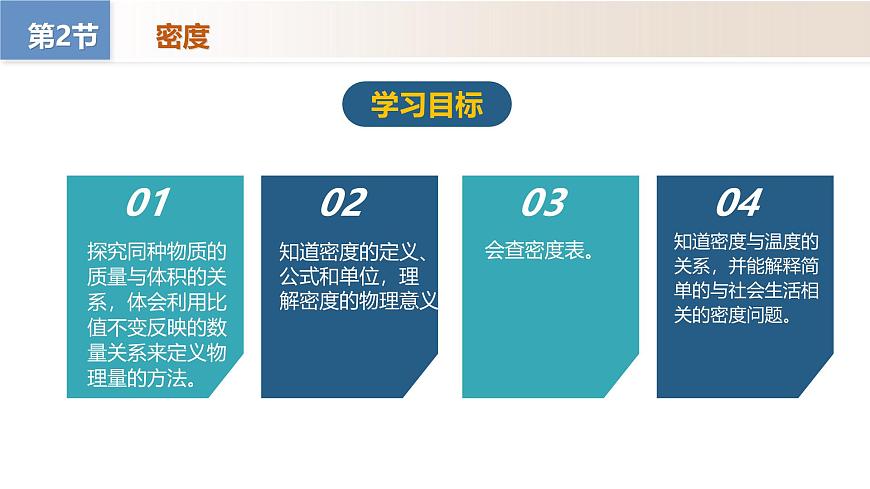 第2节　密度

学习目标

01
探究同种物质的质量与体积的关系，体会利用比值不变反映的数量关系来定义物理量的方法。

02
知道密度的定义、公式和单位，理解密度的物理意义

03
会查密度表。

04
知道密度与温度的关系，并能解释简单的与社会生活相关的密度问题。